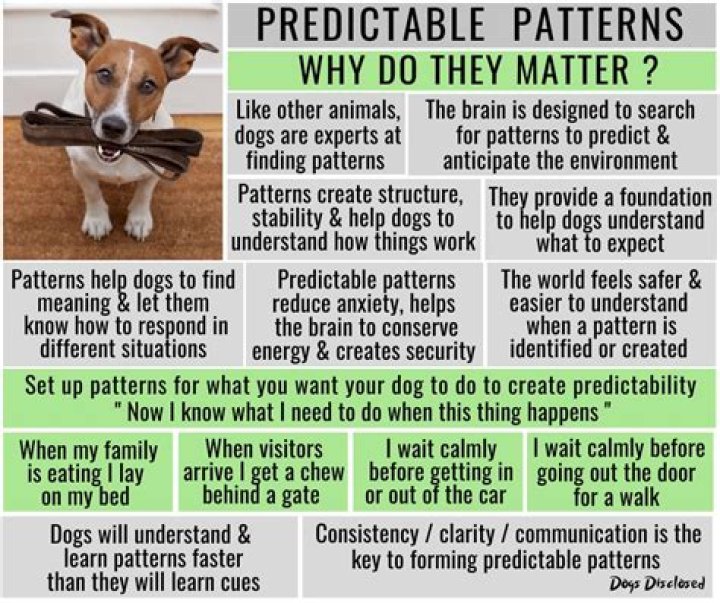 PREDICTABLE PATTERNS

WHY DO THEY MATTER ?

Like other animals, dogs are experts at finding patterns

The brain is designed to search for patterns to predict & anticipate the environment

Patterns create structure, stability & help dogs to understand how things work

They provide a foundation to help dogs understand what to expect

Patterns help dogs to find meaning & let them know how to respond in different situations

Predictable patterns reduce anxiety, helps the brain to conserve energy & creates security

The world feels safer & easier to understand when a pattern is identified or created

Set up patterns for what you want your dog to do to create predictability " Now I know what I need to do when this thing happens "

When my family is eating I lay on my bed

When visitors arrive I get a chew behind a gate

I wait calmly before getting in or out of the car

I wait calmly before going out the door for a walk

Dogs will understand & learn patterns faster than they will learn cues

Consistency / clarity / communication is the key to forming predictable patterns

Dogs Disclosed